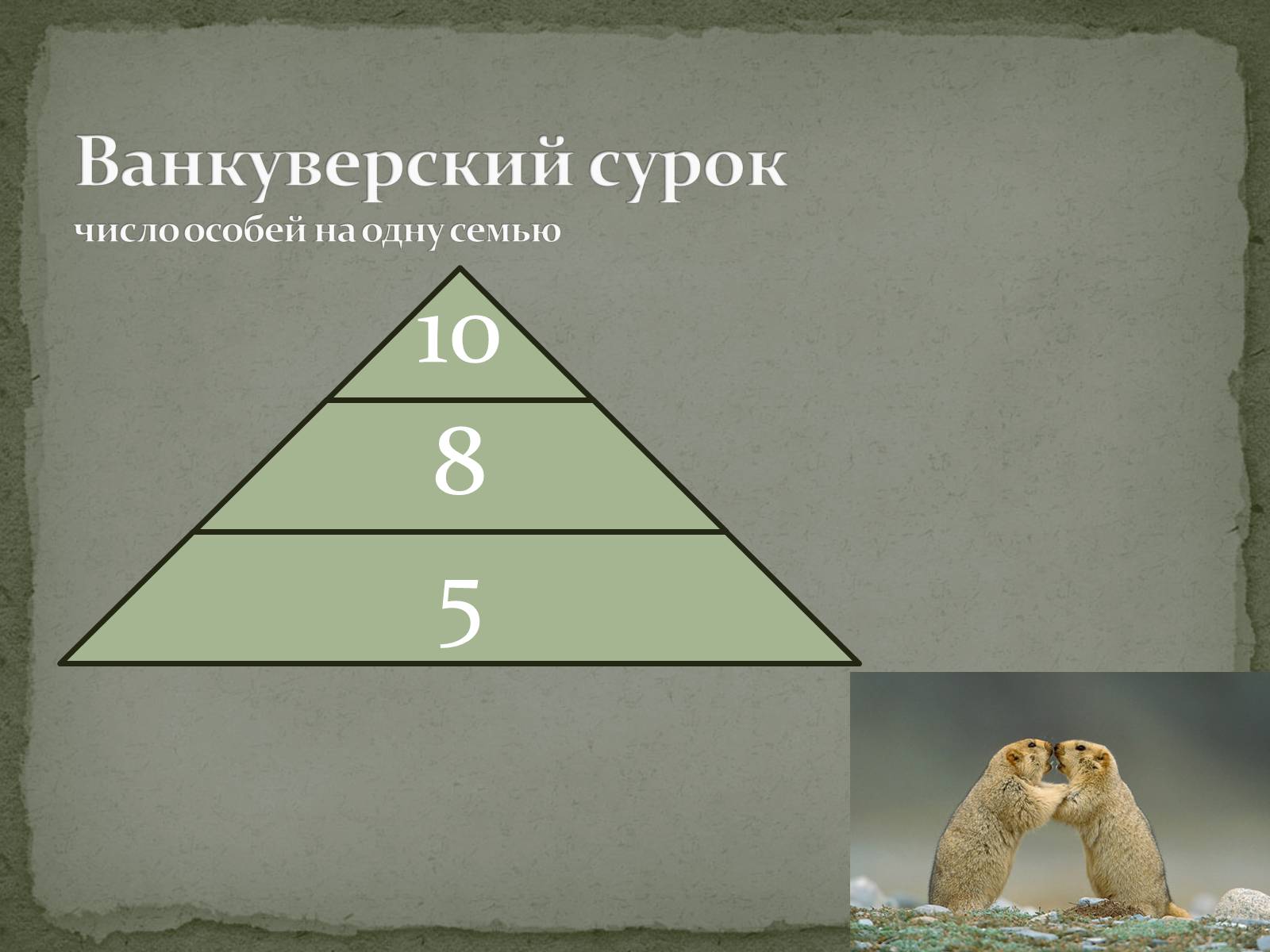 Ванкуверский сурок
число особей на одну семью

10

8

5